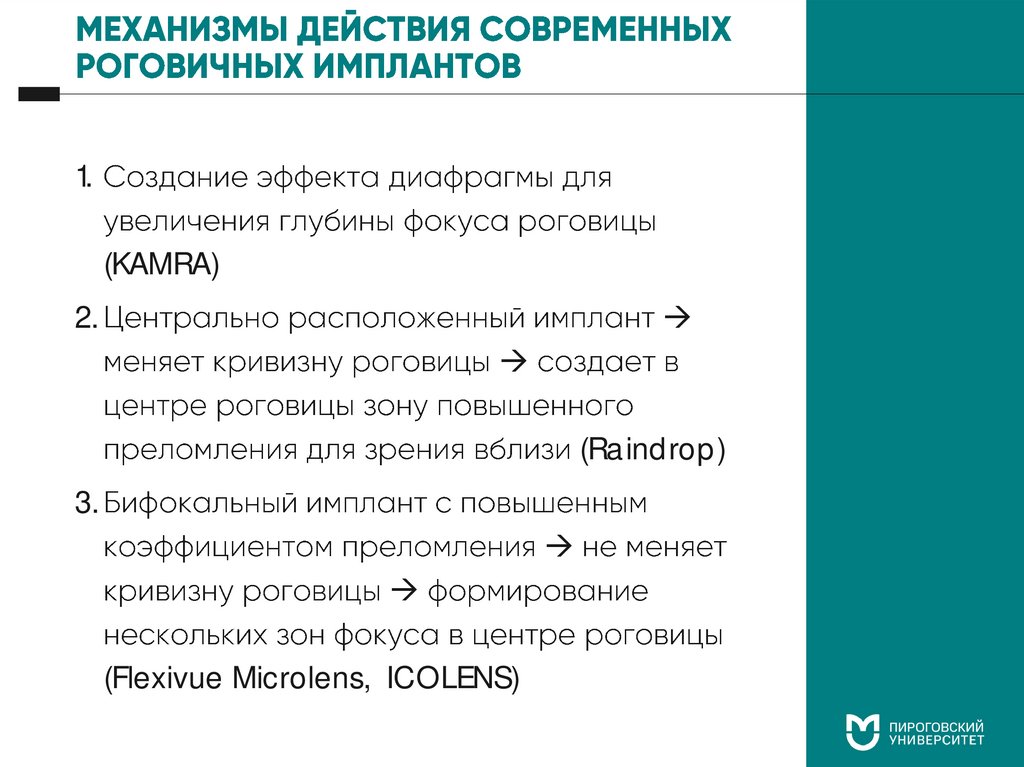 МЕХАНИЗМЫ ДЕЙСТВИЯ СОВРЕМЕННЫХ РОГОВИЧНЫХ ИМПЛАНТОВ

1. Создание эффекта диафрагмы для увеличения глубины фокуса роговицы (KAMRA)

2. Центрально расположенный имплант → меняет кривизну роговицы → создает в центре роговицы зону повышенного преломления для зрения вблизи (Raindrop)

3. Бифокальный имплант с повышенным коэффициентом преломления → не меняет кривизну роговицы → формирование нескольких зон фокуса в центре роговицы (Flexivue Microlens, ICOLENS)

ПИРОГОВСКИЙ УНИВЕРСИТЕТ